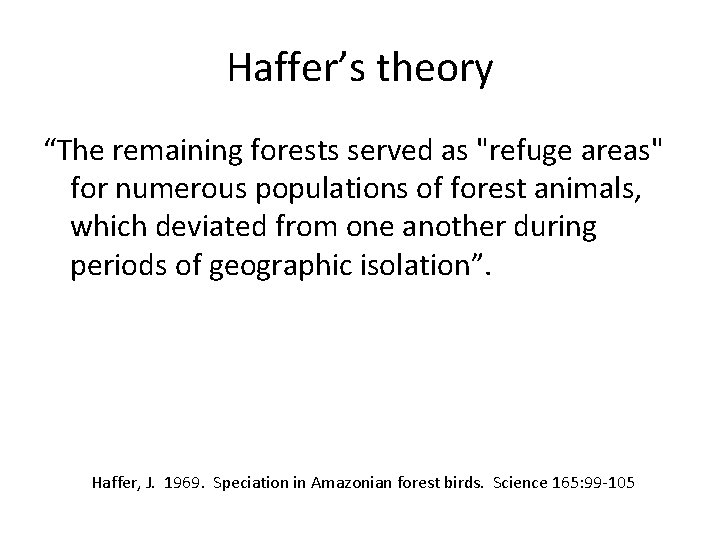 Haffer’s theory

“The remaining forests served as "refuge areas" for numerous populations of forest animals, which deviated from one another during periods of geographic isolation”.

Haffer, J. 1969. Speciation in Amazonian forest birds. Science 165:99-105